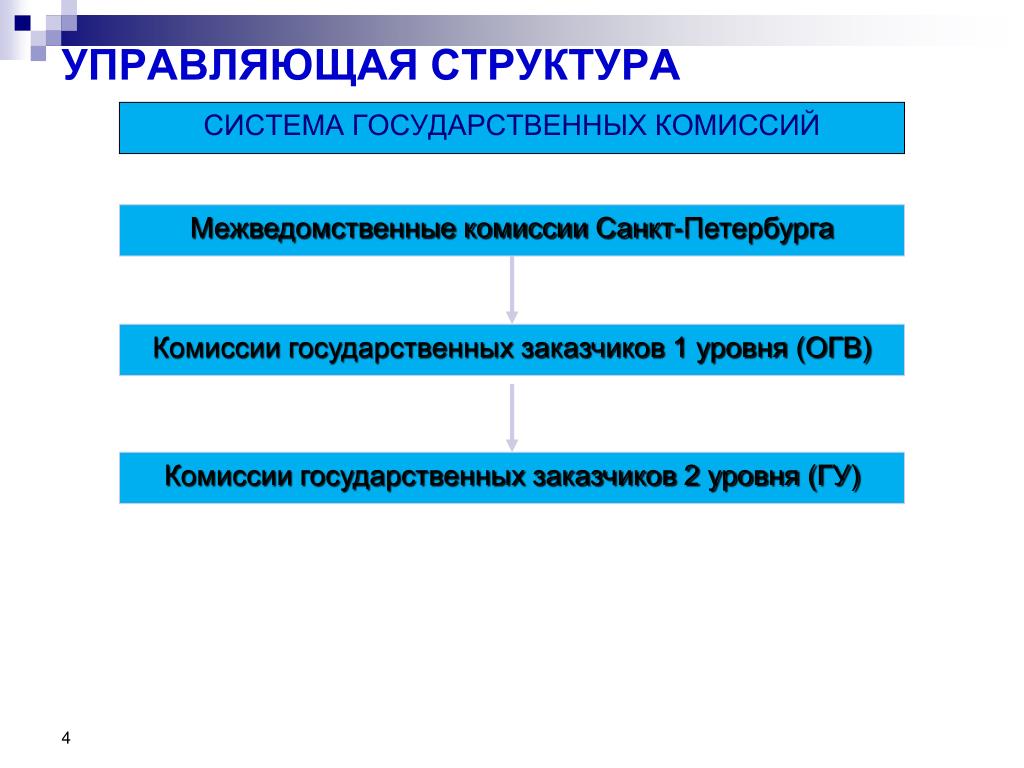 УПРАВЛЯЮЩАЯ СТРУКТУРА

СИСТЕМА ГОСУДАРСТВЕННЫХ КОМИССИЙ

Межведомственные комиссии Санкт-Петербурга

Комиссии государственных заказчиков 1 уровня (ОГВ)

Комиссии государственных заказчиков 2 уровня (ГУ)

4